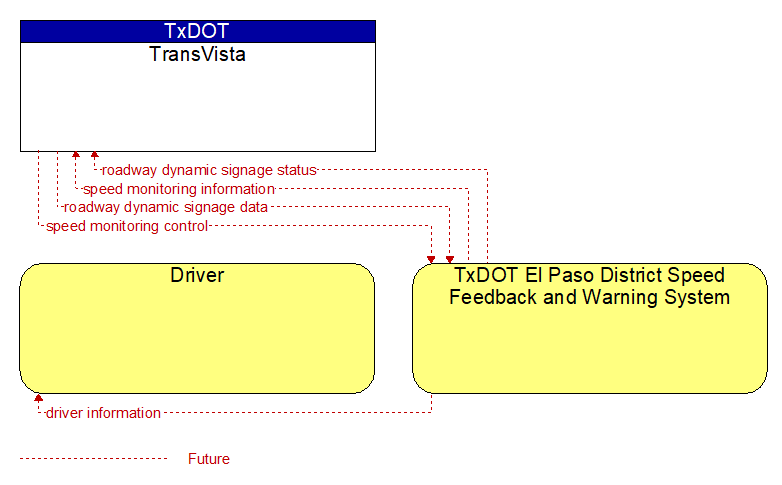 TxDOT
TransVista

roadway dynamic signage status
speed monitoring information
roadway dynamic signage data
speed monitoring control

Driver

TxDOT El Paso District Speed Feedback and Warning System

driver information

Future